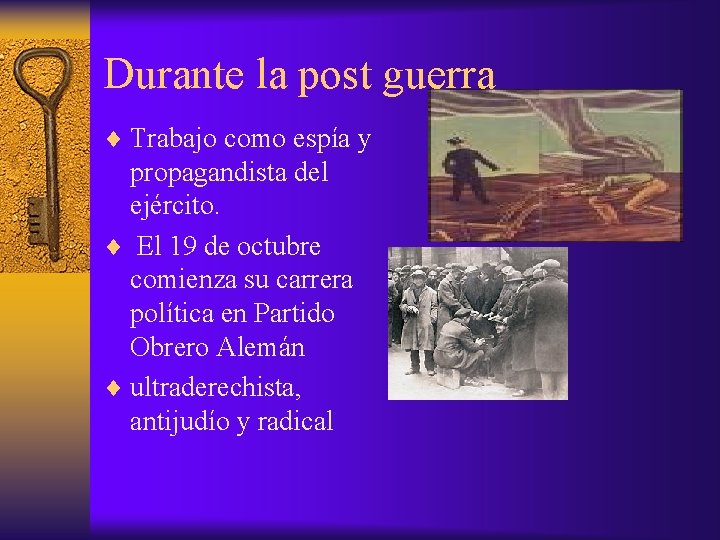 Durante la post guerra

♦ Trabajo como espía y propagandista del ejército.
♦ El 19 de octubre comienza su carrera política en Partido Obrero Alemán
♦ ultraderechista, antijudío y radical